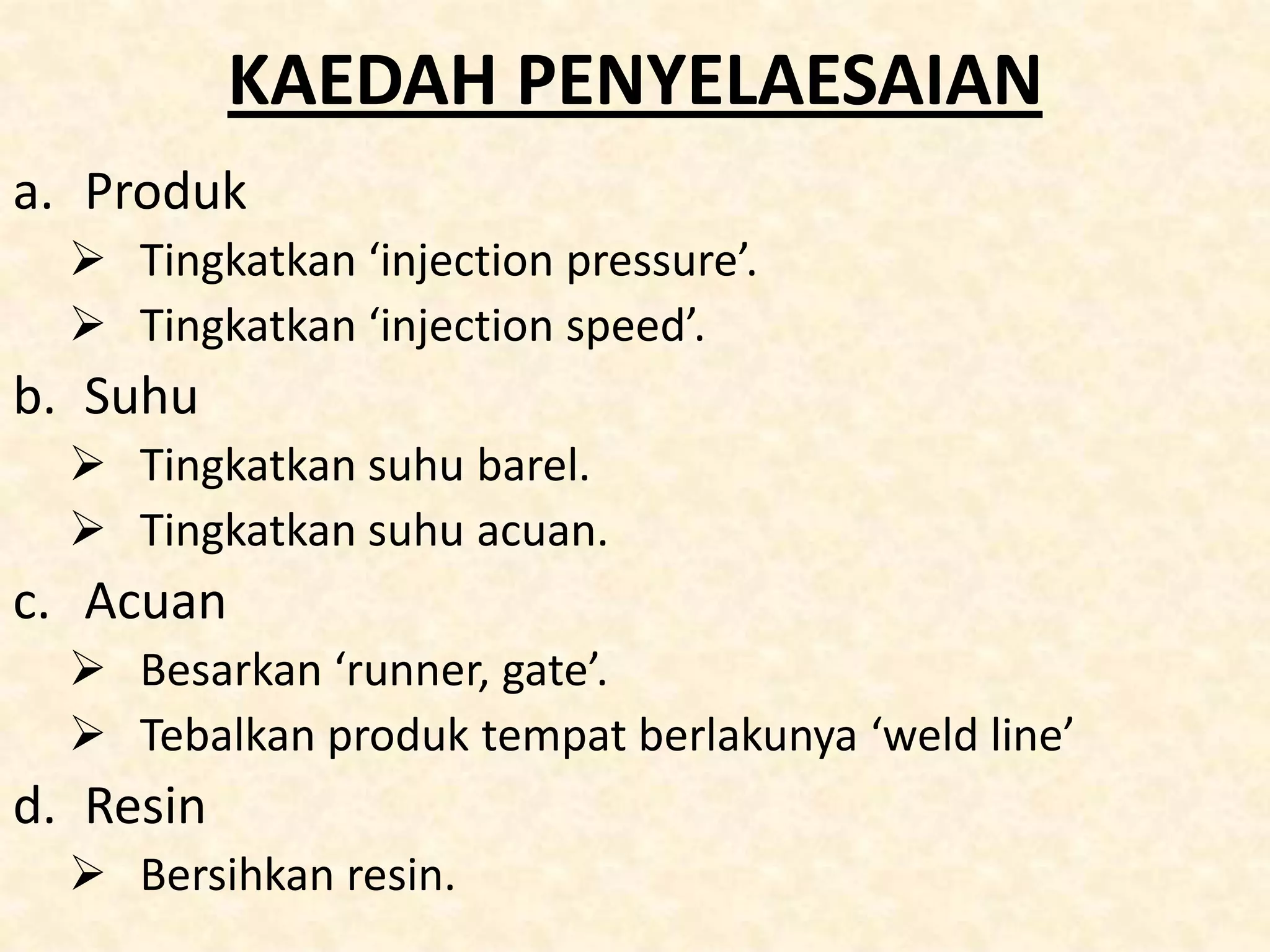 KAEDAH PENYELAESAIAN

a. Produk

➢ Tingkatkan ‘injection pressure’.

➢ Tingkatkan ‘injection speed’.

b. Suhu

➢ Tingkatkan suhu barel.

➢ Tingkatkan suhu acuan.

c. Acuan

➢ Besarkan ‘runner, gate’.

➢ Tebalkan produk tempat berlakunya ‘weld line’

d. Resin

➢ Bersihkan resin.